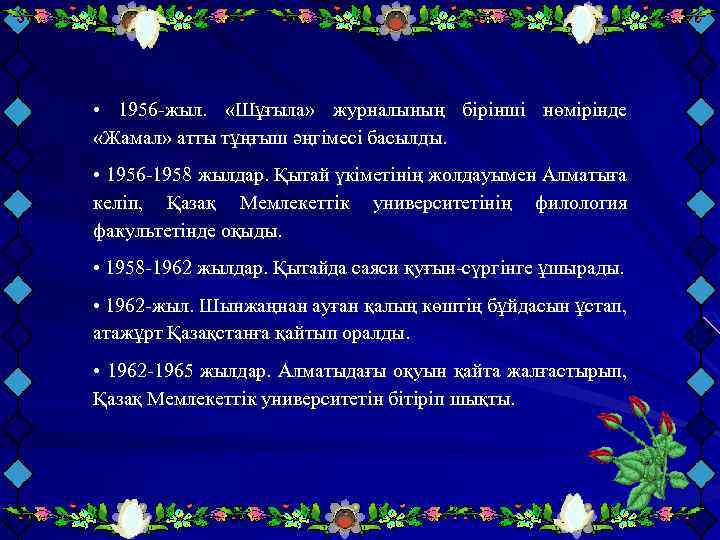 • 1956-жыл. «Шұғыла» журналының бірінші нөмірінде «Жамал» атты тұңғыш әңгімесі басылды.

• 1956-1958 жылдар. Қытай үкіметінің жолдауымен Алматыға келіп, Қазақ Мемлекеттік университетінің филология факультетінде оқыды.

• 1958-1962 жылдар. Қытайда саяси қуғын-сүргінге ұшырады.

• 1962-жыл. Шынжаңнан ауған қалың көштің бұйдасын ұстап, атажұрт Қазақстанға қайтып оралды.

• 1962-1965 жылдар. Алматыдағы оқуын қайта жалғастырып, Қазақ Мемлекеттік университетін бітіріп шықты.